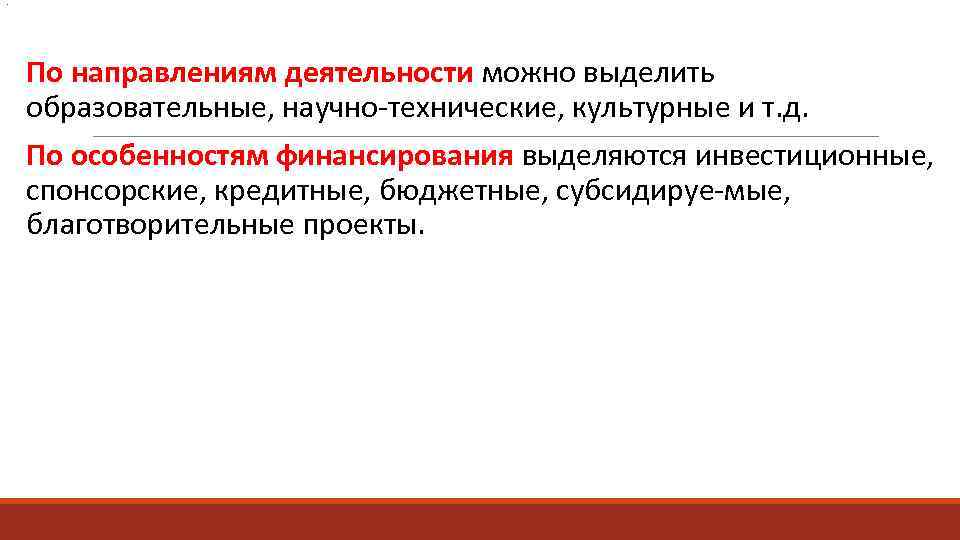 По направлениям деятельности можно выделить образовательные, научно-технические, культурные и т.д.

По особенностям финансирования выделяются инвестиционные, спонсорские, кредитные, бюджетные, субсидируе-мые, благотворительные проекты.